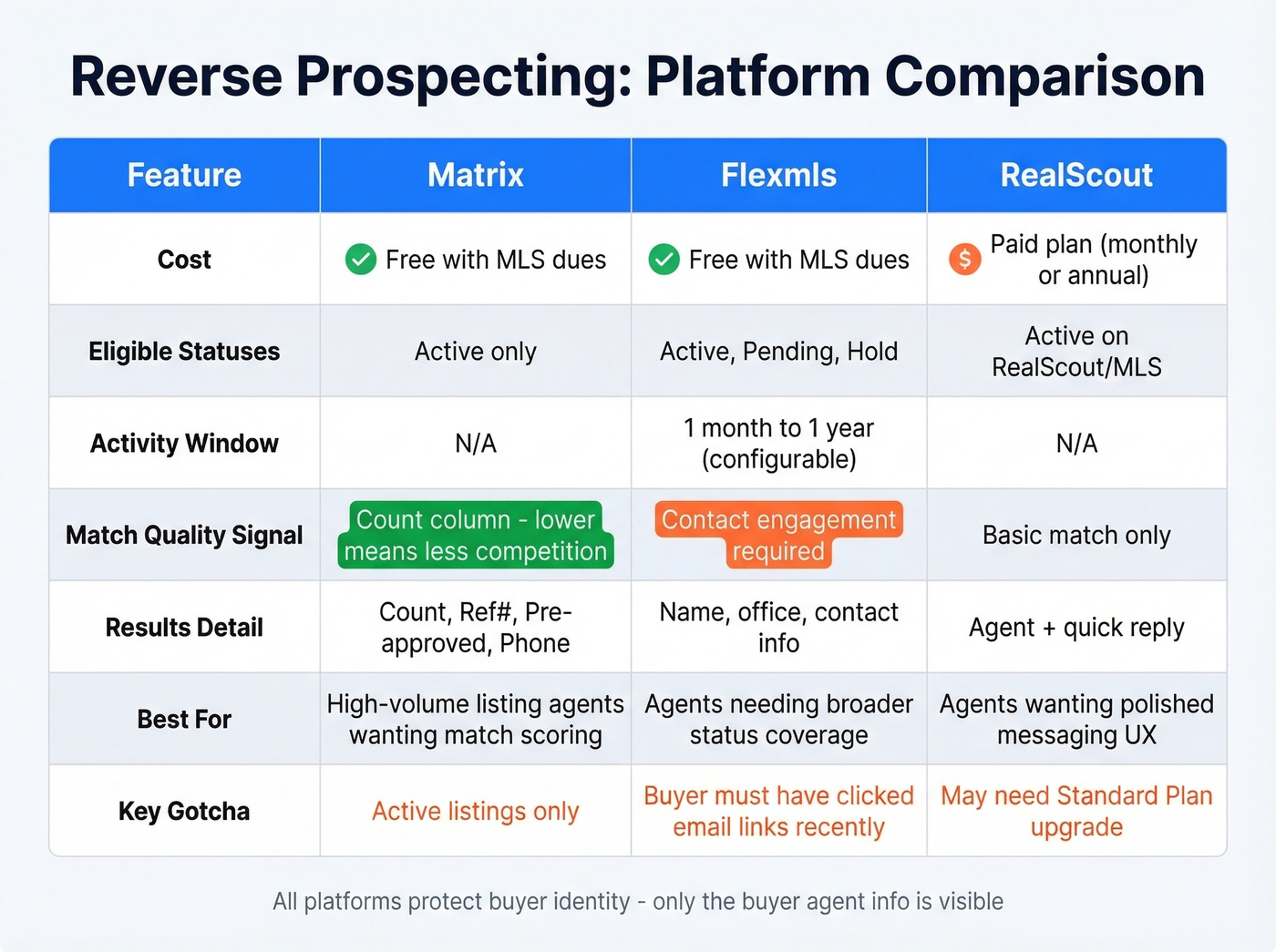 Reverse Prospecting: Platform Comparison

| Feature | Matrix | Flexmls | RealScout |
|---|---|---|---|
| Cost | Free with MLS dues | Free with MLS dues | $ Paid plan (monthly or annual) |
| Eligible Statuses | Active only | Active, Pending, Hold | Active on RealScout/MLS |
| Activity Window | N/A | 1 month to 1 year (configurable) | N/A |
| Match Quality Signal | Count column - lower means less competition | Contact engagement required | Basic match only |
| Results Detail | Count, Ref#, Pre-approved, Phone | Name, office, contact info | Agent + quick reply |
| Best For | High-volume listing agents wanting match scoring | Agents needing broader status coverage | Agents wanting polished messaging UX |
| Key Gotcha | Active listings only | Buyer must have clicked email links recently | May need Standard Plan upgrade |

All platforms protect buyer identity - only the buyer agent info is visible